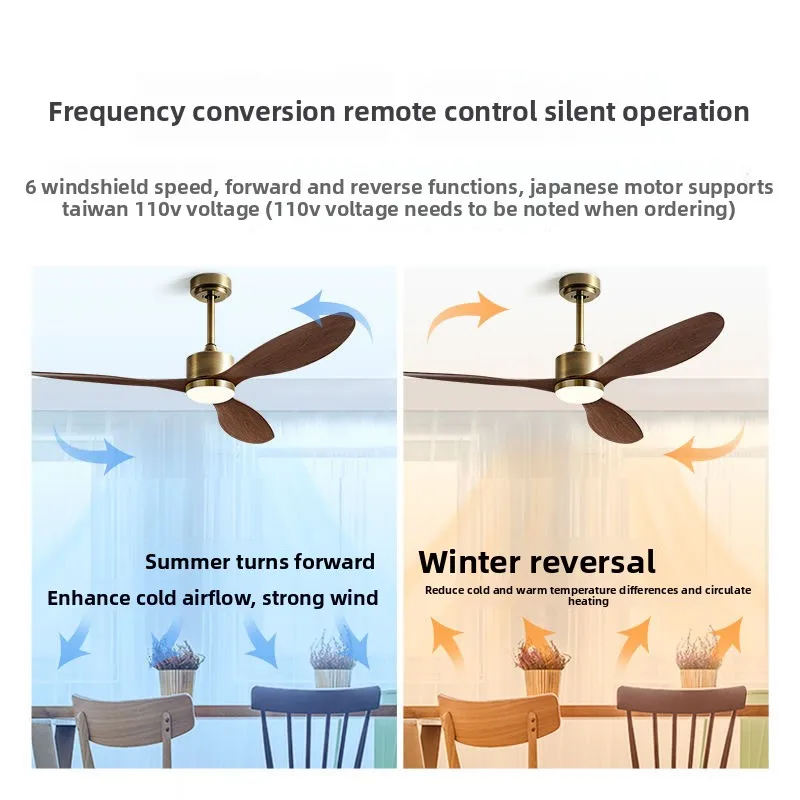 Frequency conversion remote control silent operation

6 windshield speed, forward and reverse functions, japanese motor supports taiwan 110v voltage (110v voltage needs to be noted when ordering)

Summer turns forward

Enhance cold airflow, strong wind

Winter reversal

Reduce cold and warm temperature differences and circulate heating